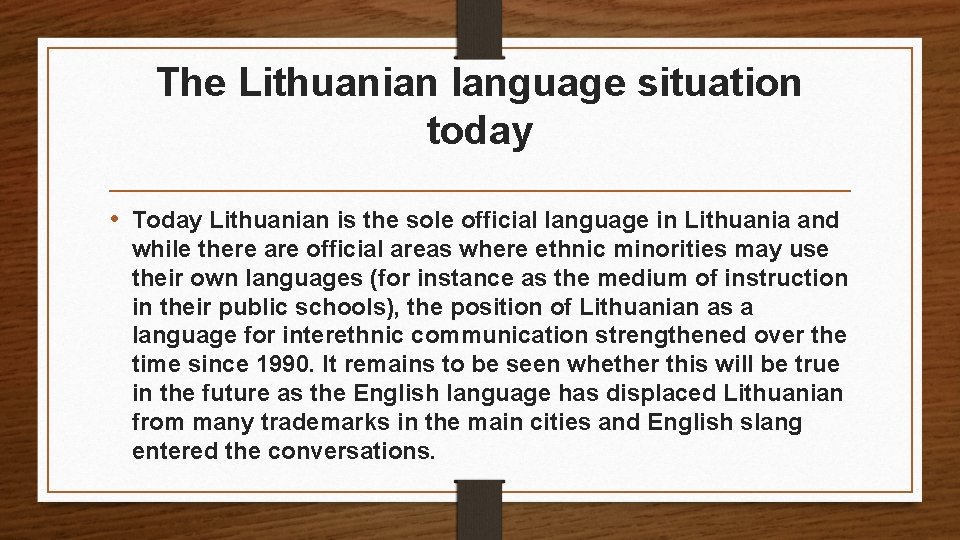 The Lithuanian language situation today

• Today Lithuanian is the sole official language in Lithuania and while there are official areas where ethnic minorities may use their own languages (for instance as the medium of instruction in their public schools), the position of Lithuanian as a language for interethnic communication strengthened over the time since 1990. It remains to be seen whether this will be true in the future as the English language has displaced Lithuanian from many trademarks in the main cities and English slang entered the conversations.